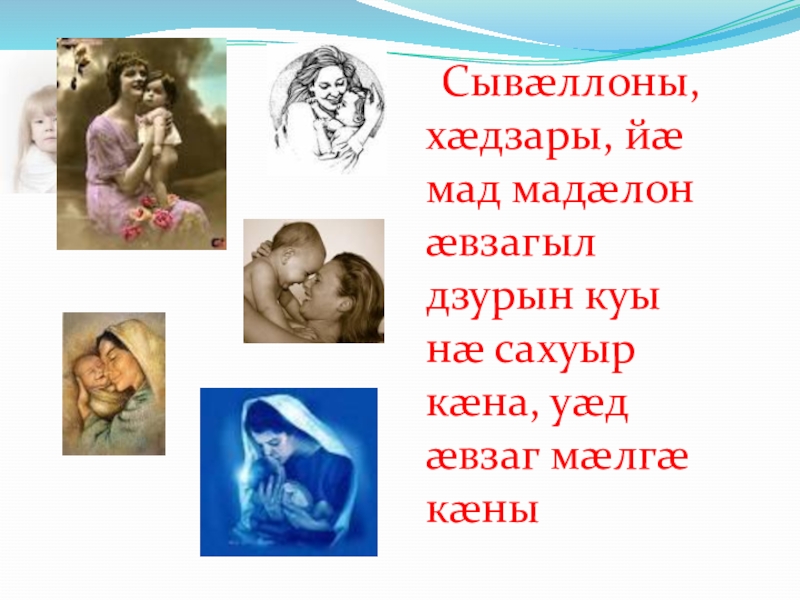 Сывæллоны, хæдзары, йæ мад мадæлон æвзагыл дзурын куы нæ сахуыр кæна, уæд æвзаг мæлгæ кæны